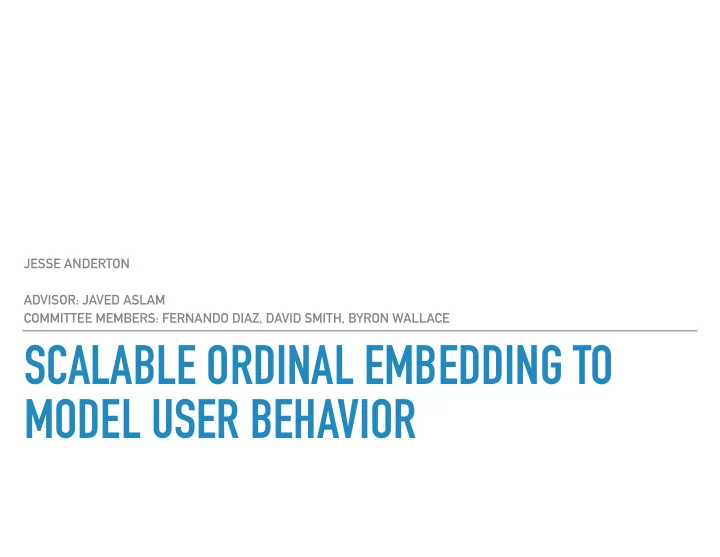 JESSE ANDERTON

ADVISOR: JAVED ASLAM
COMMITTEE MEMBERS: FERNANDO DIAZ, DAVID SMITH, BYRON WALLACE

SCALABLE ORDINAL EMBEDDING TO MODEL USER BEHAVIOR